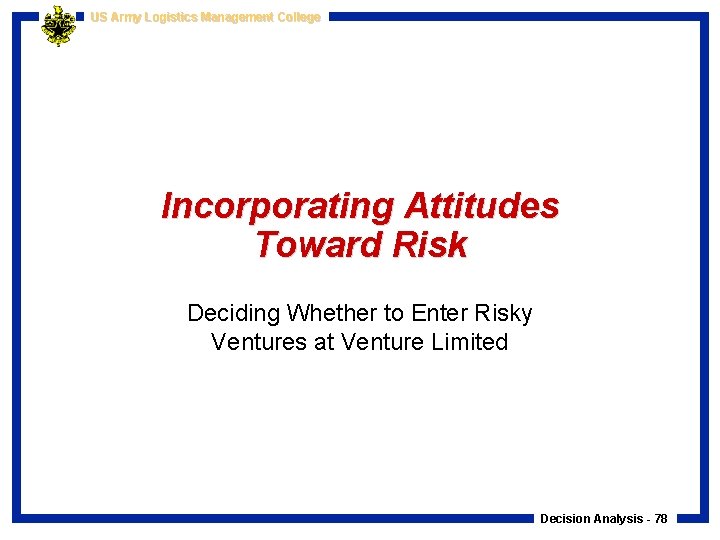 US Army Logistics Management College

Incorporating Attitudes Toward Risk

Deciding Whether to Enter Risky Ventures at Venture Limited

Decision Analysis - 78